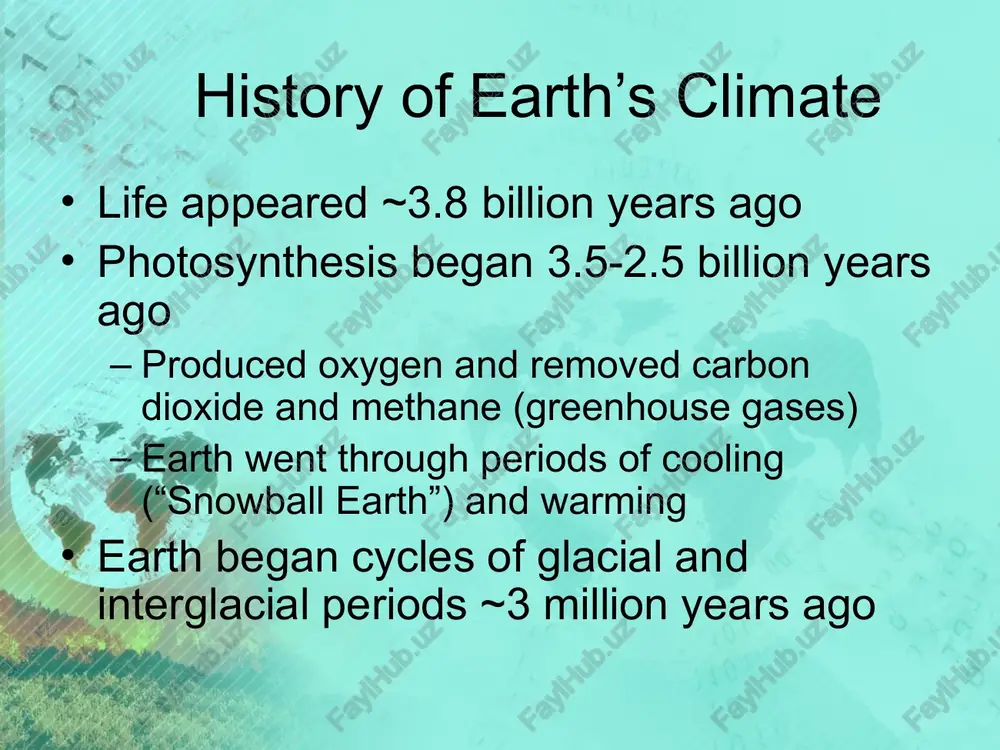 History of Earth’s Climate

• Life appeared ~3.8 billion years ago
• Photosynthesis began 3.5-2.5 billion years ago
– Produced oxygen and removed carbon dioxide and methane (greenhouse gases)
– Earth went through periods of cooling (“Snowball Earth”) and warming
• Earth began cycles of glacial and interglacial periods ~3 million years ago

FaylHub.uz